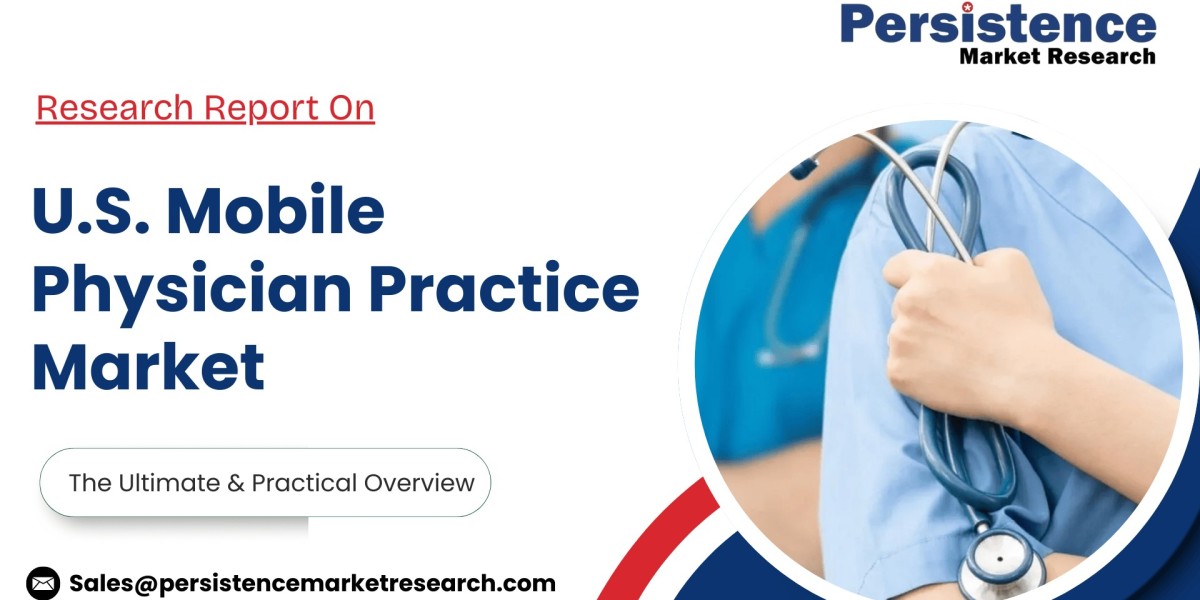 Persistence
Market Research

Research Report On

U.S. Mobile Physician Practice Market

The Ultimate & Practical Overview

Sales@persistencemarketresearch.com